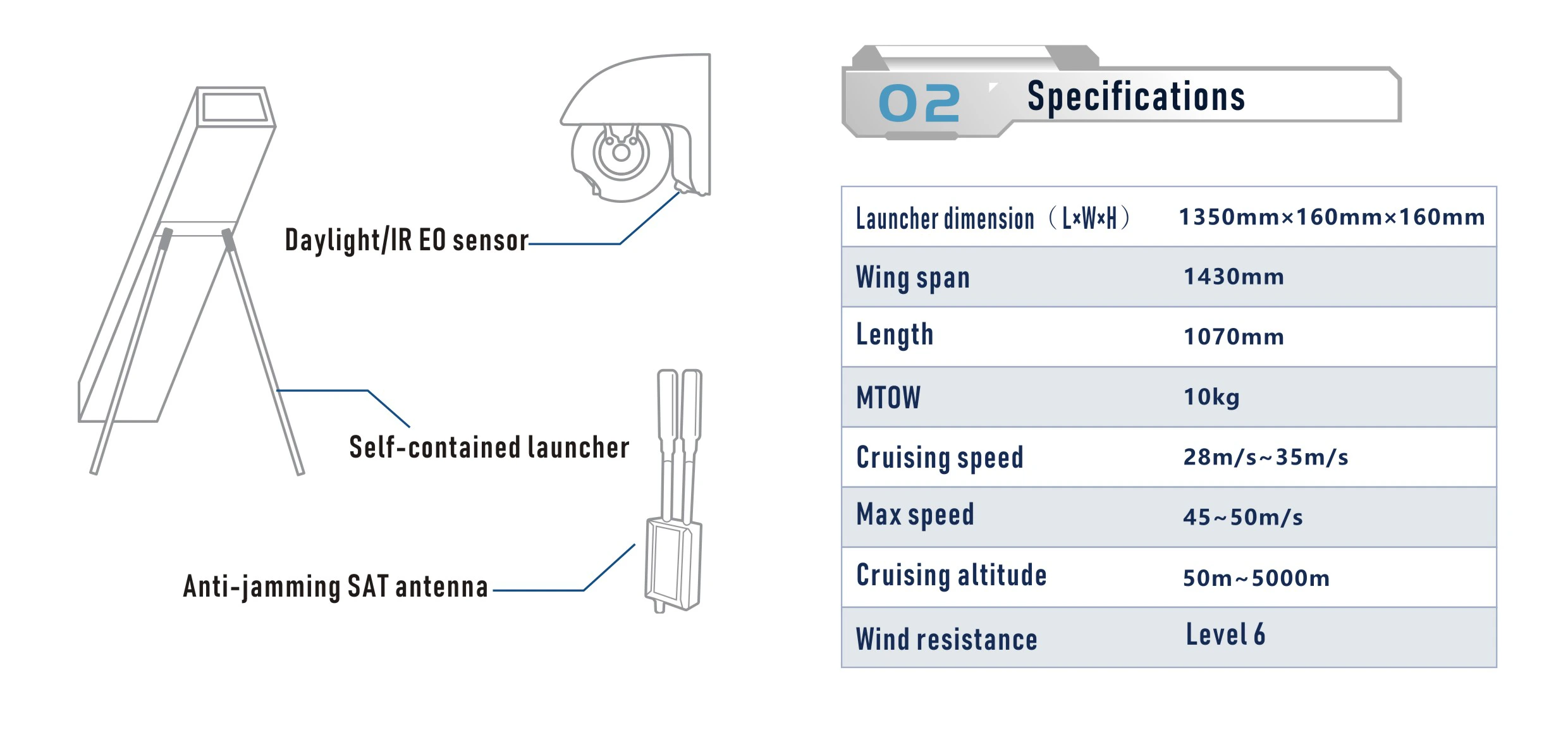 Daylight/IR EO sensor

Self-contained launcher

Anti-jamming SAT antenna

02 Specifications

| Launcher dimension（L×W×H） | 1350mm×160mm×160mm |
|---|---|
| Wing span | 1430mm |
| Length | 1070mm |
| MTOW | 10kg |
| Cruising speed | 28m/s~35m/s |
| Max speed | 45~50m/s |
| Cruising altitude | 50m~5000m |
| Wind resistance | Level 6 |